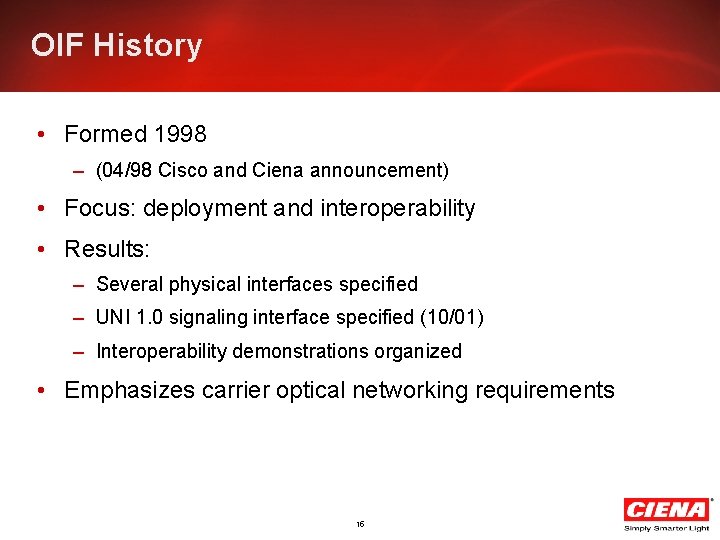 OIF History

• Formed 1998
– (04/98 Cisco and Ciena announcement)

• Focus: deployment and interoperability

• Results:
– Several physical interfaces specified
– UNI 1.0 signaling interface specified (10/01)
– Interoperability demonstrations organized

• Emphasizes carrier optical networking requirements

16

CIENA®
Simply Smarter Light